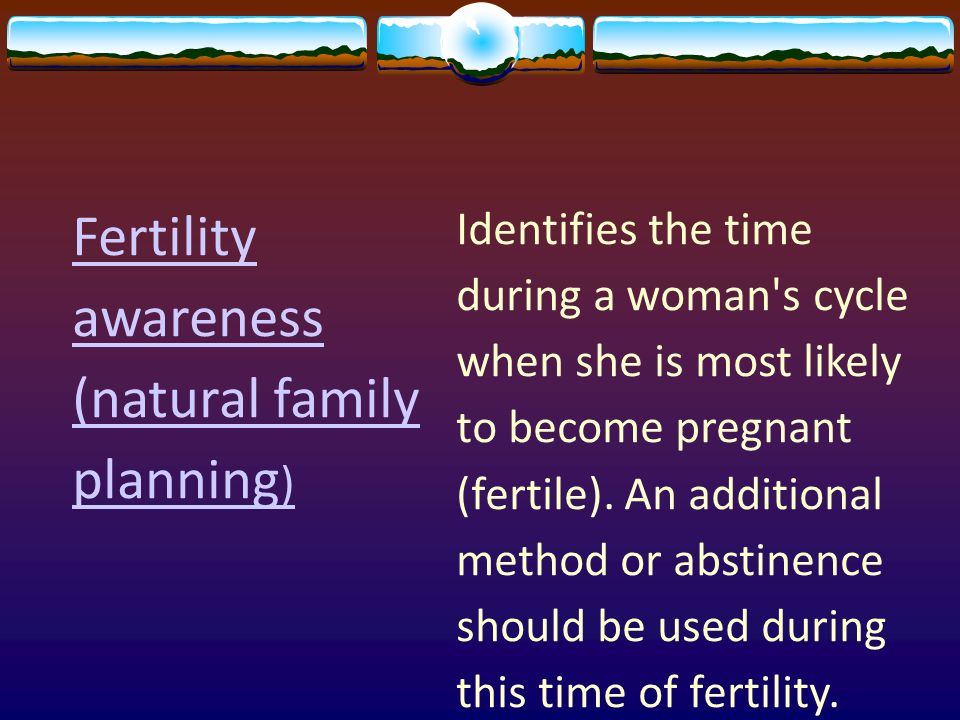 Fertility awareness (natural family planning)

Identifies the time during a woman's cycle when she is most likely to become pregnant (fertile). An additional method or abstinence should be used during this time of fertility.